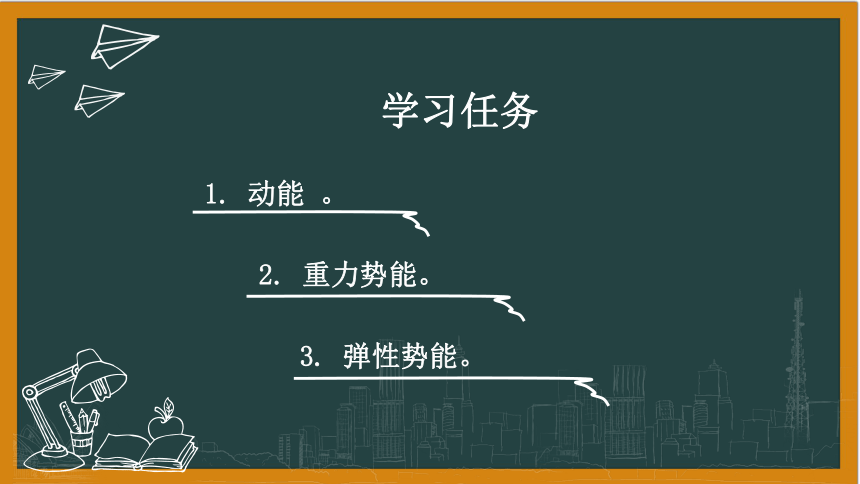 学习任务

1. 动能 。

2. 重力势能。

3. 弹性势能。